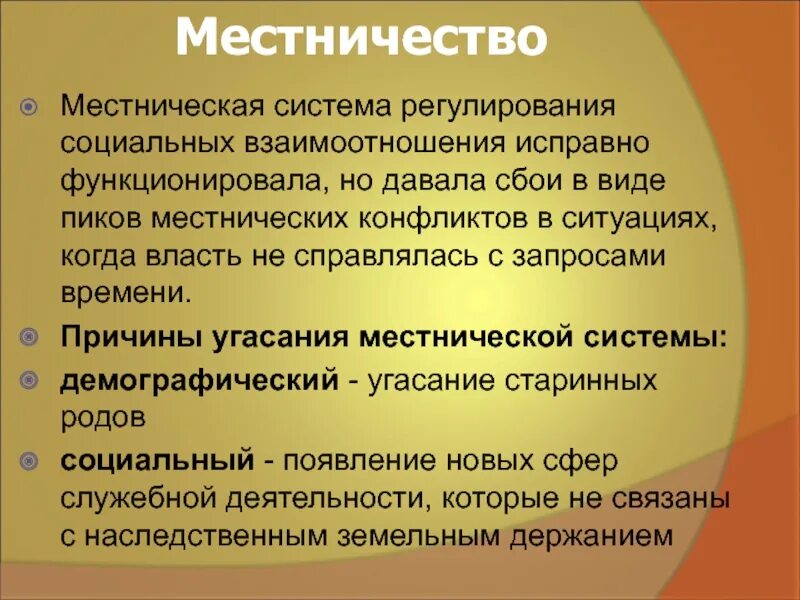 Местничество

Местническая система регулирования социальных взаимоотношения исправно функционировала, но давала сбои в виде пиков местнических конфликтов в ситуациях, когда власть не справлялась с запросами времени.

Причины угасания местнической системы:

демографический - угасание старинных родов

социальный - появление новых сфер служебной деятельности, которые не связаны с наследственным земельным держанием